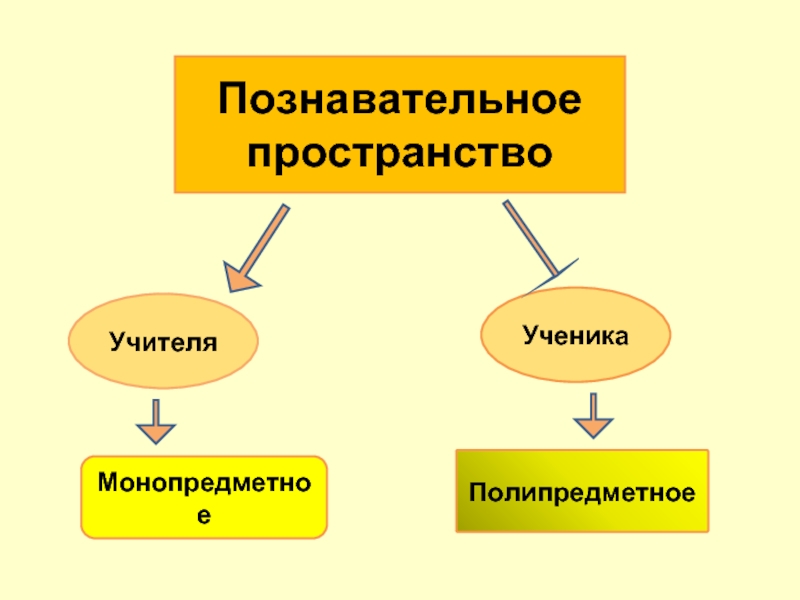 Познавательное пространство

Учителя

Ученика

Монопредметное

Полипредметное